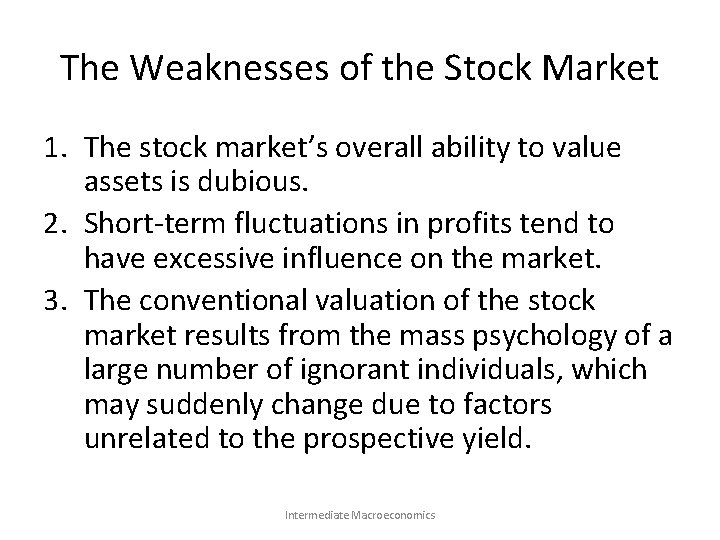 The Weaknesses of the Stock Market

1. The stock market's overall ability to value assets is dubious.
2. Short-term fluctuations in profits tend to have excessive influence on the market.
3. The conventional valuation of the stock market results from the mass psychology of a large number of ignorant individuals, which may suddenly change due to factors unrelated to the prospective yield.

Intermediate Macroeconomics